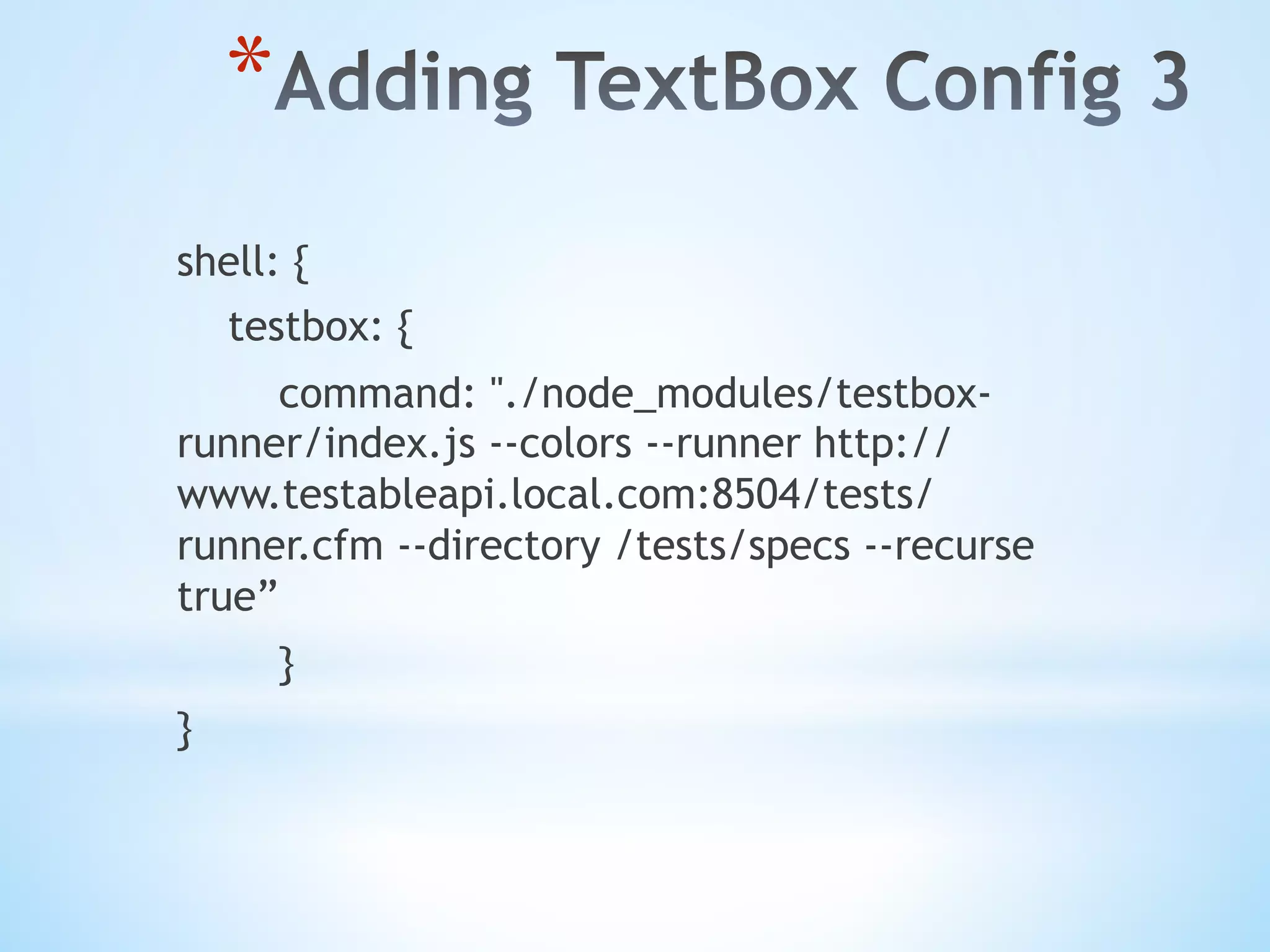 *Adding TextBox Config 3

shell: {

testbox: {

command: "./node_modules/testbox-runner/index.js --colors --runner http://www.testableapi.local.com:8504/tests/runner.cfm --directory /tests/specs --recurse true”

}

}